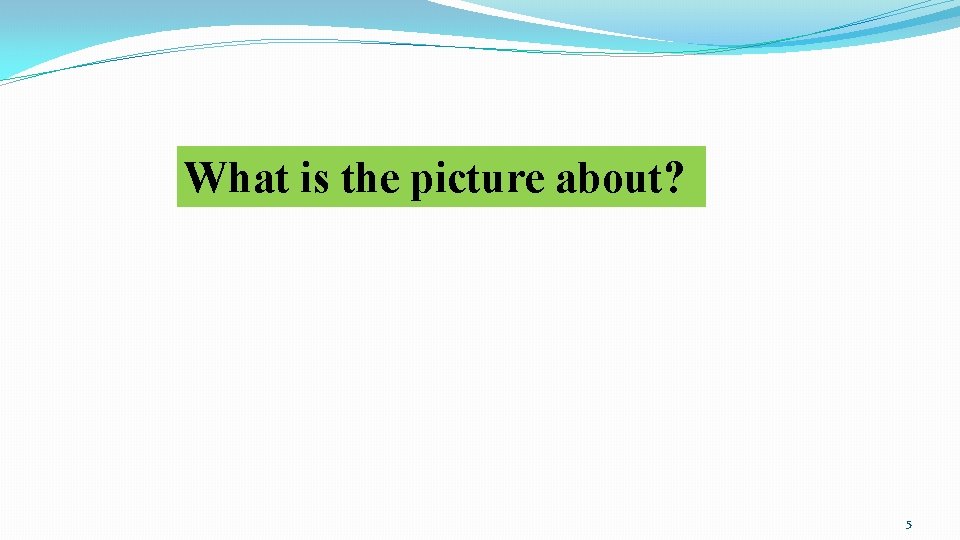 What is the picture about?

5